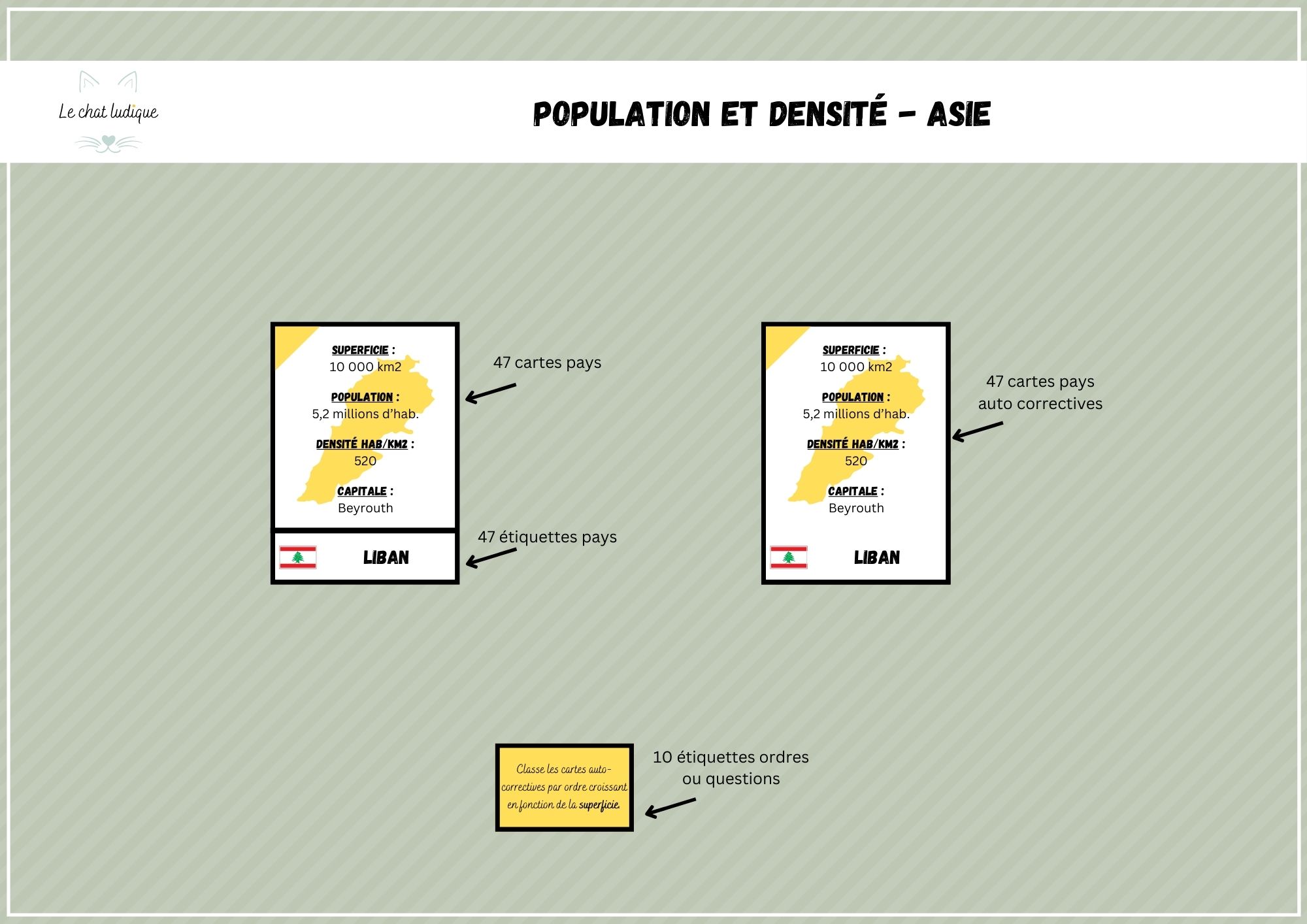 Le chat ludique

POPULATION ET DENSITÉ - ASIE

SUPERFICIE :
10 000 km2

POPULATION :
5,2 millions d'hab.

DENSITÉ HAB/KM2 :
520

CAPITALE :
Beyrouth

LIBAN

47 cartes pays

47 étiquettes pays

SUPERFICIE :
10 000 km2

POPULATION :
5,2 millions d'hab.

DENSITÉ HAB/KM2 :
520

CAPITALE :
Beyrouth

LIBAN

47 cartes pays auto correctives

Classe les cartes auto-correctives par ordre croissant en fonction de la superficie.

10 étiquettes ordres ou questions